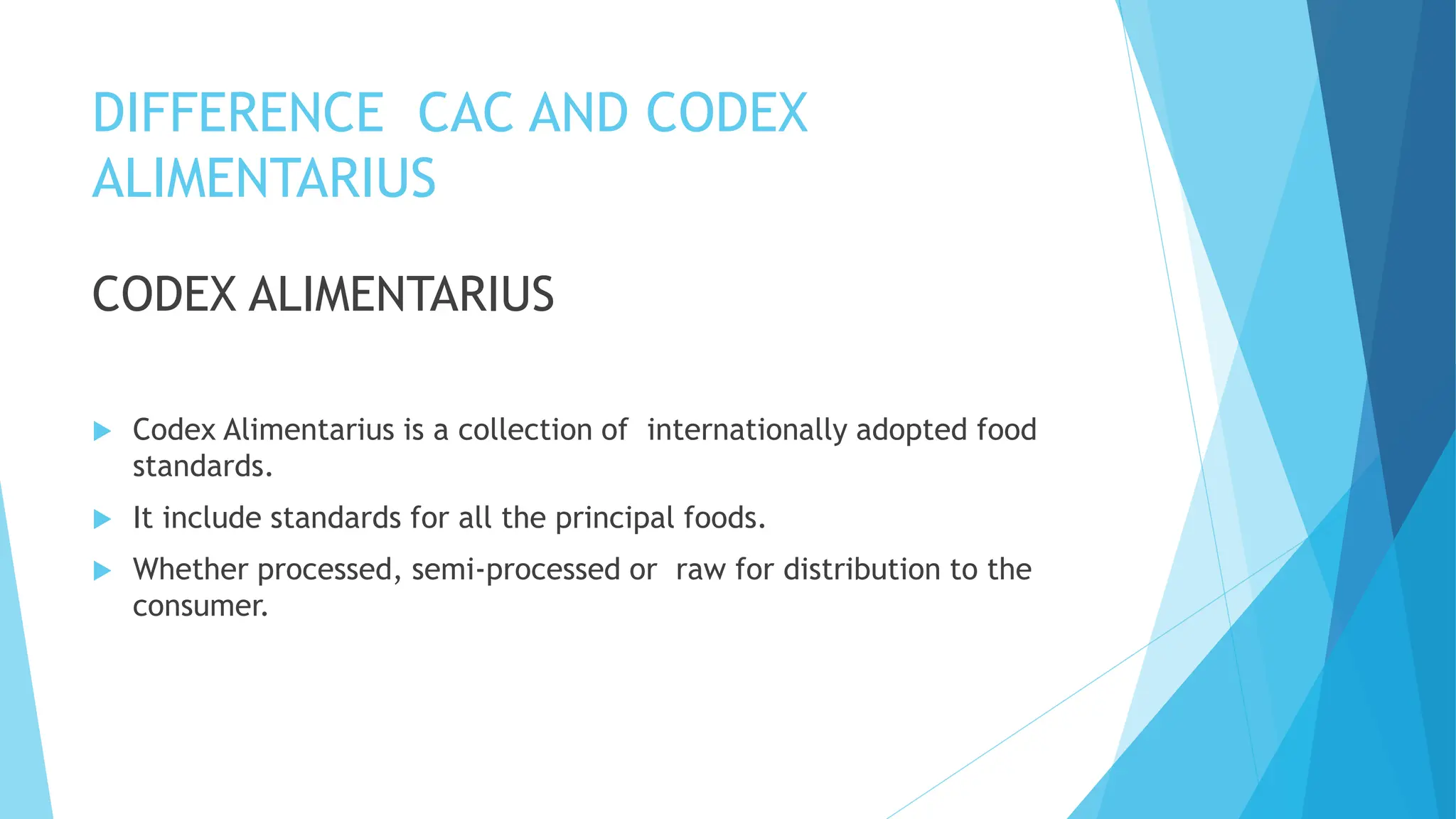 DIFFERENCE CAC AND CODEX ALIMENTARIUS

CODEX ALIMENTARIUS

Codex Alimentarius is a collection of internationally adopted food standards.

It include standards for all the principal foods.

Whether processed, semi-processed or raw for distribution to the consumer.